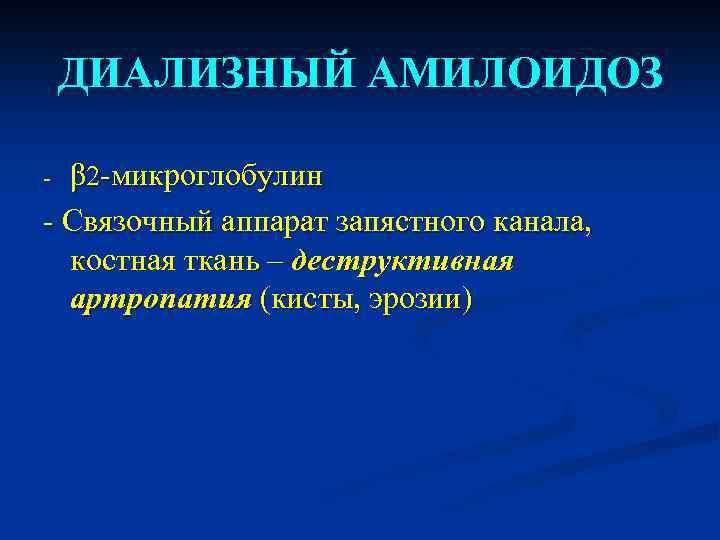 ДИАЛИЗНЫЙ АМИЛОИДОЗ

- β2-микроглобулин

- Связочный аппарат запястного канала, костная ткань – деструктивная артропатия (кисты, эрозии)